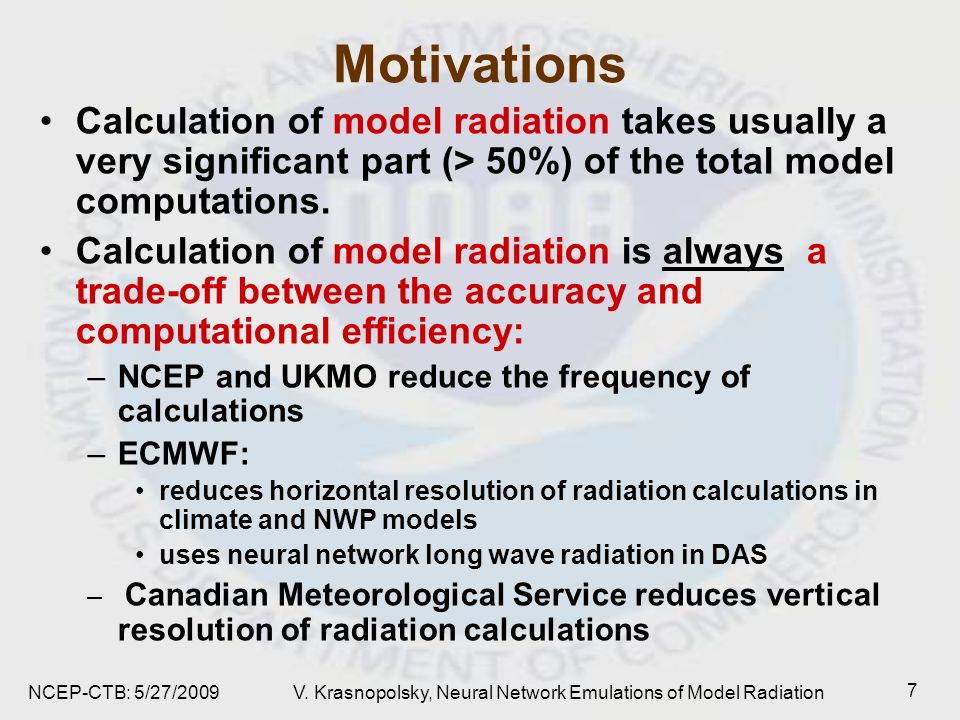 Motivations

• Calculation of model radiation takes usually a very significant part (> 50%) of the total model computations.

• Calculation of model radiation is always a trade-off between the accuracy and computational efficiency:

– NCEP and UKMO reduce the frequency of calculations

– ECMWF:

• reduces horizontal resolution of radiation calculations in climate and NWP models

• uses neural network long wave radiation in DAS

– Canadian Meteorological Service reduces vertical resolution of radiation calculations

NCEP-CTB: 5/27/2009 V. Krasnopolsky, Neural Network Emulations of Model Radiation 7